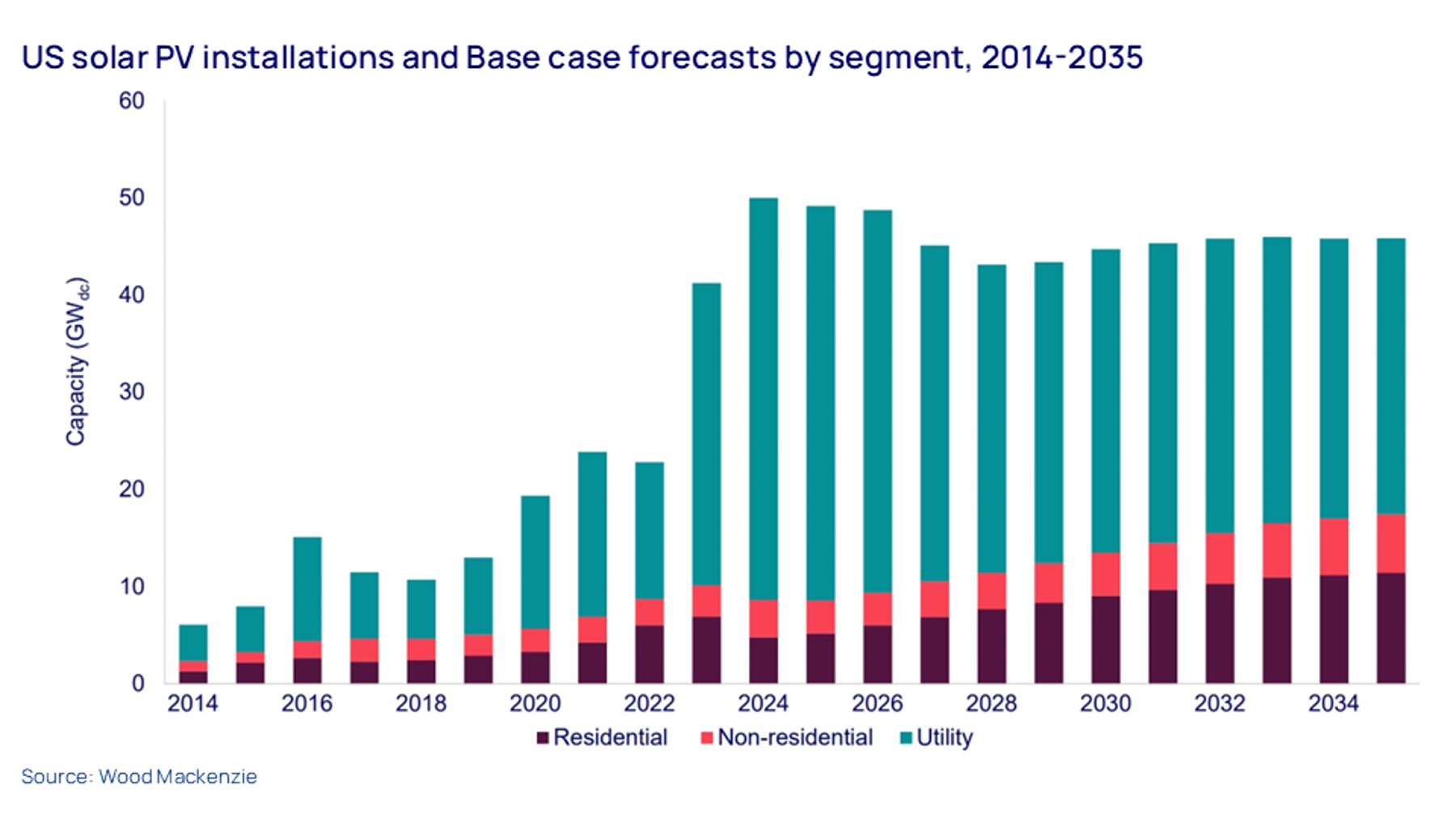 US solar PV installations and Base case forecasts by segment, 2014-2035

Capacity ($GW_{dc}$)

60
50
40
30
20
10
0

2014 2016 2018 2020 2022 2024 2026 2028 2030 2032 2034

Residential Non-residential Utility

Source: Wood Mackenzie